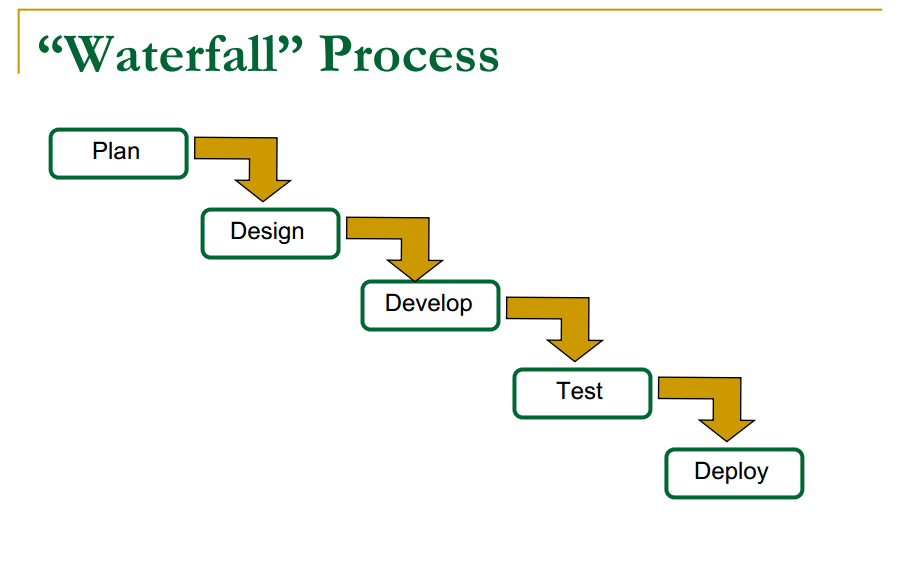 “Waterfall” Process

Plan

Design

Develop

Test

Deploy